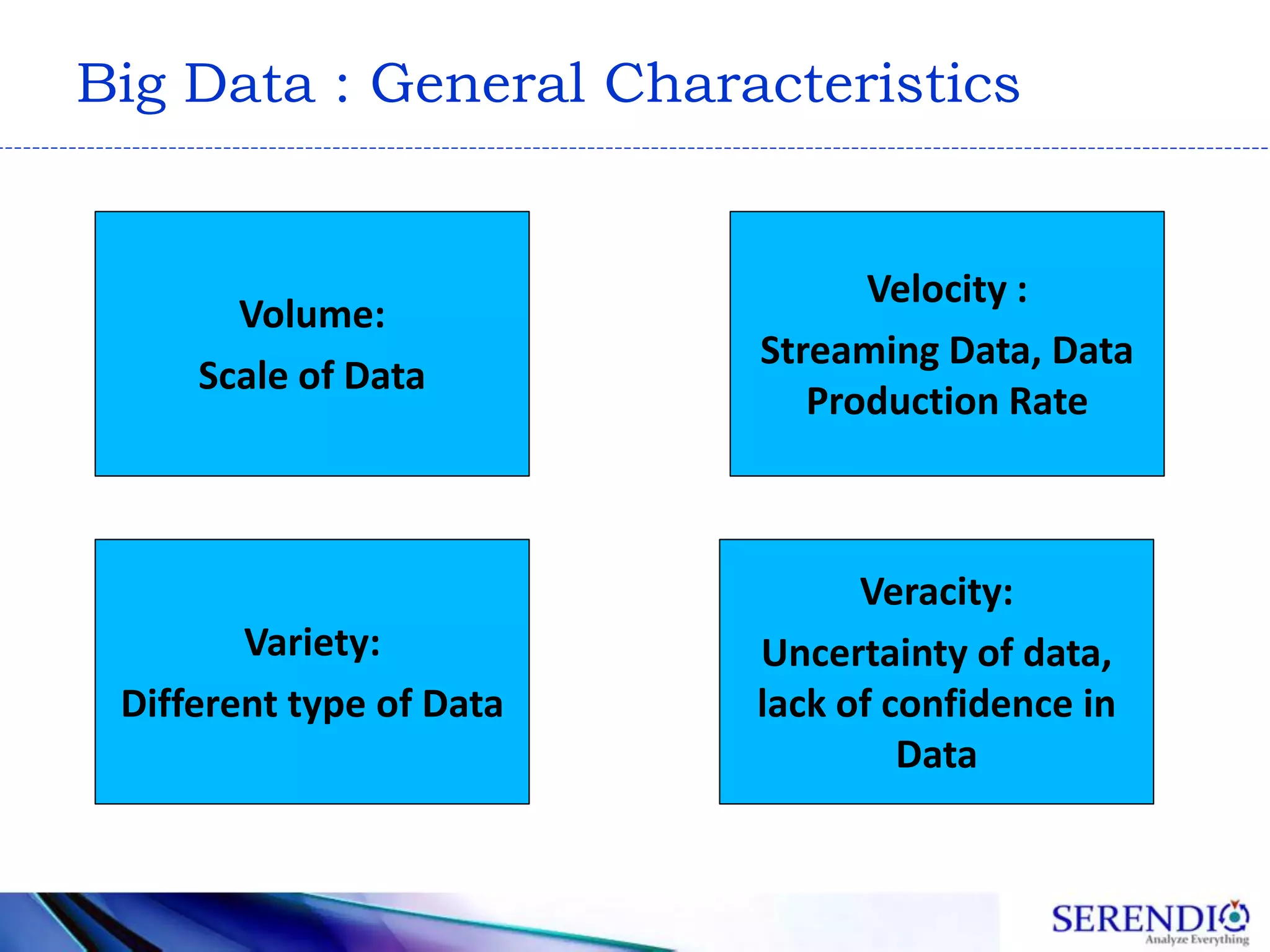 Big Data : General Characteristics

Volume:

Scale of Data

Velocity :

Streaming Data, Data Production Rate

Variety:

Different type of Data

Veracity:

Uncertainty of data, lack of confidence in Data

SERENDIO
Analyze Everything